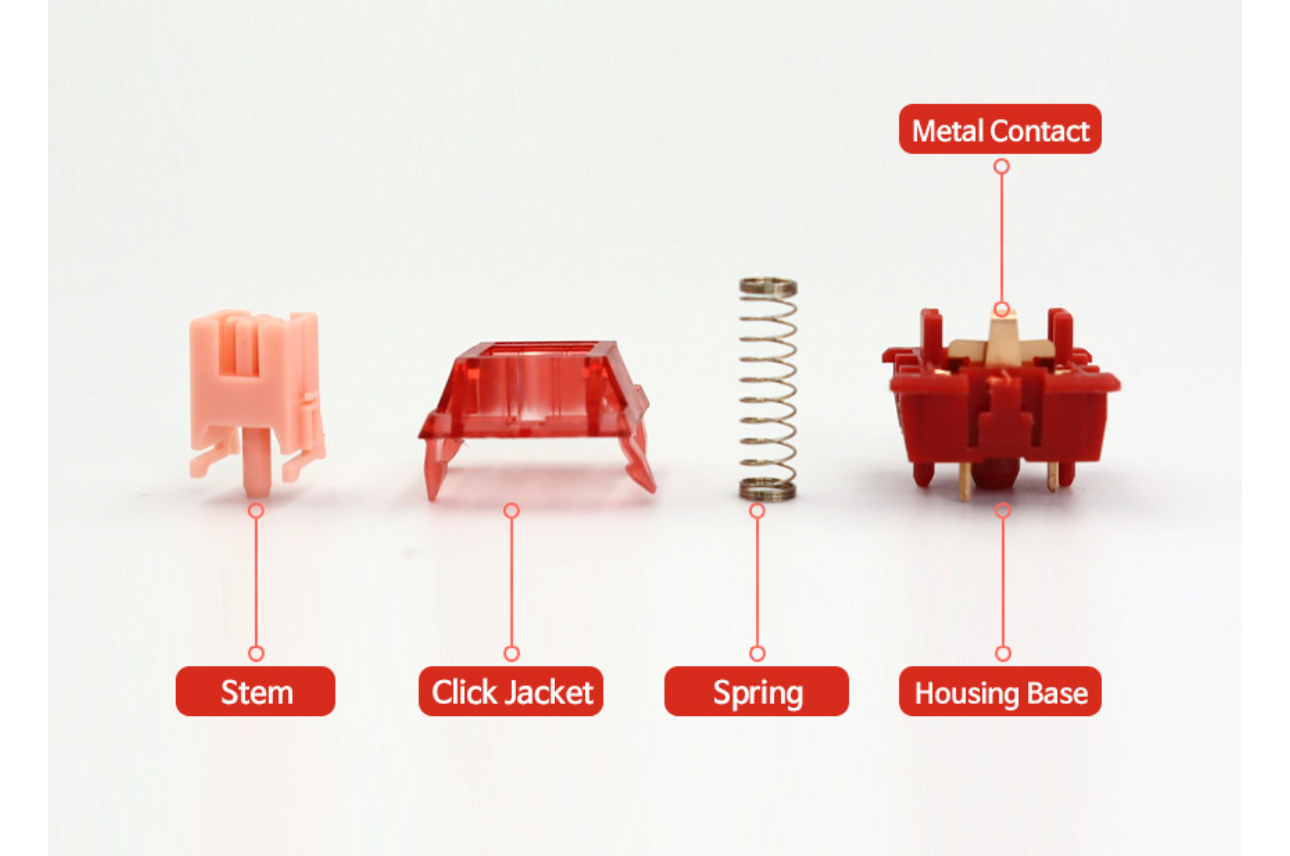 Metal Contact

Stem

Click Jacket

Spring

Housing Base